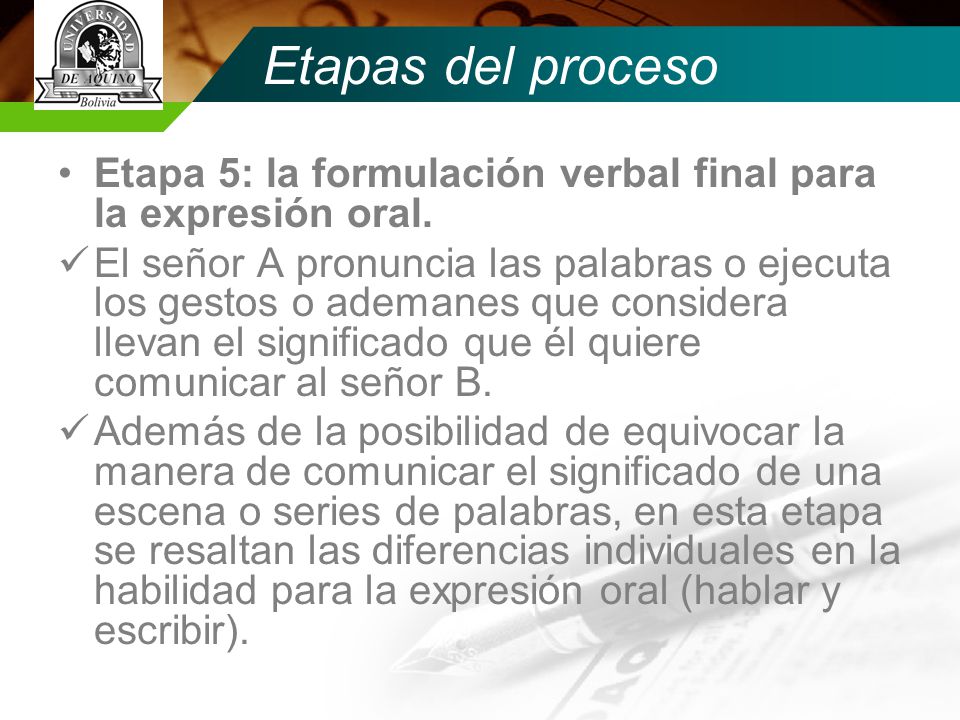 UNIVERSIDAD DE AQUINO Bolivia

Etapas del proceso

• Etapa 5: la formulación verbal final para la expresión oral.

✓ El señor A pronuncia las palabras o ejecuta los gestos o ademanes que considera llevan el significado que él quiere comunicar al señor B.

✓ Además de la posibilidad de equivocar la manera de comunicar el significado de una escena o series de palabras, en esta etapa se resaltan las diferencias individuales en la habilidad para la expresión oral (hablar y escribir).